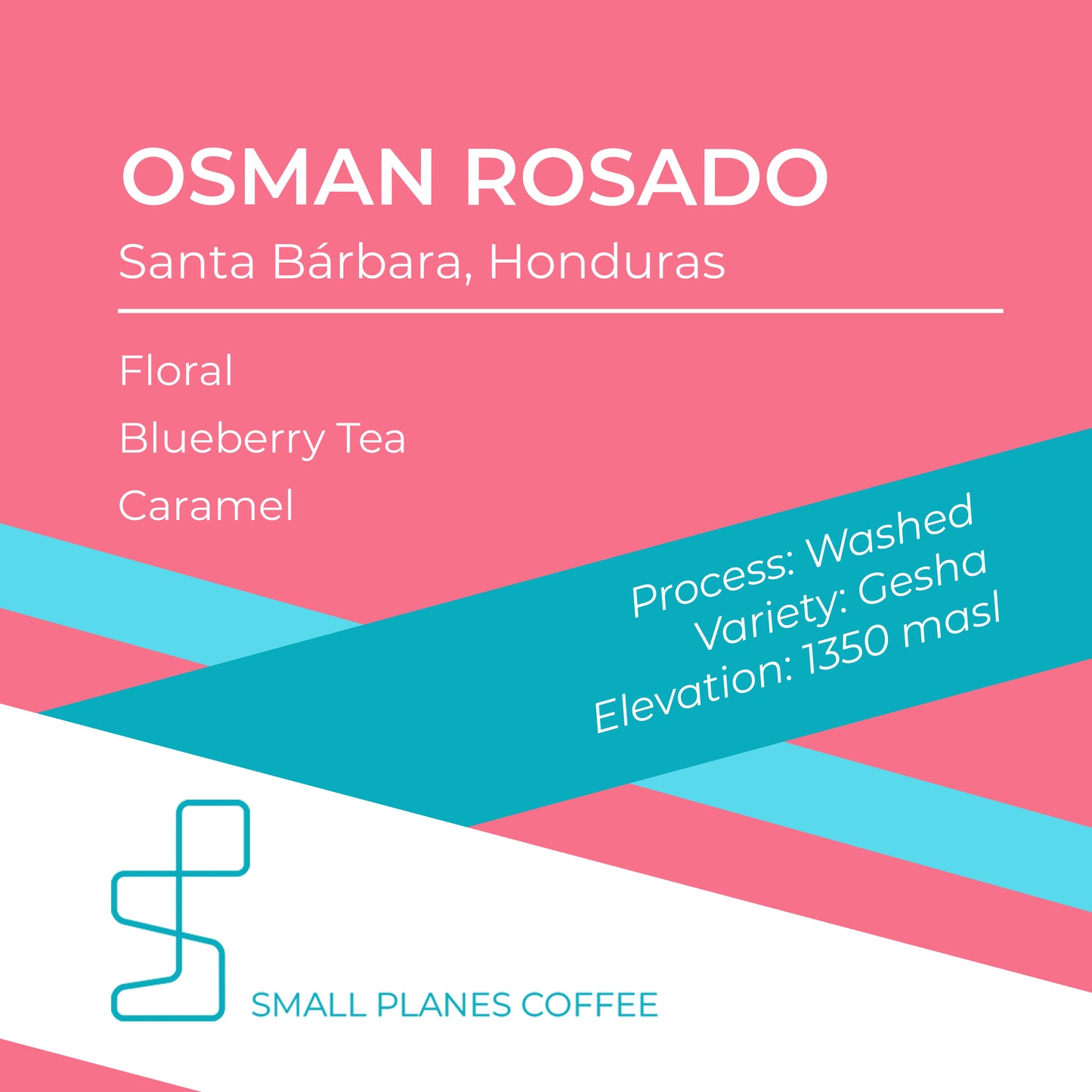 OSMAN ROSADO
Santa Bárbara, Honduras

Floral
Blueberry Tea
Caramel

Process: Washed
Variety: Gesha
Elevation: 1350 masl

SMALL PLANES COFFEE